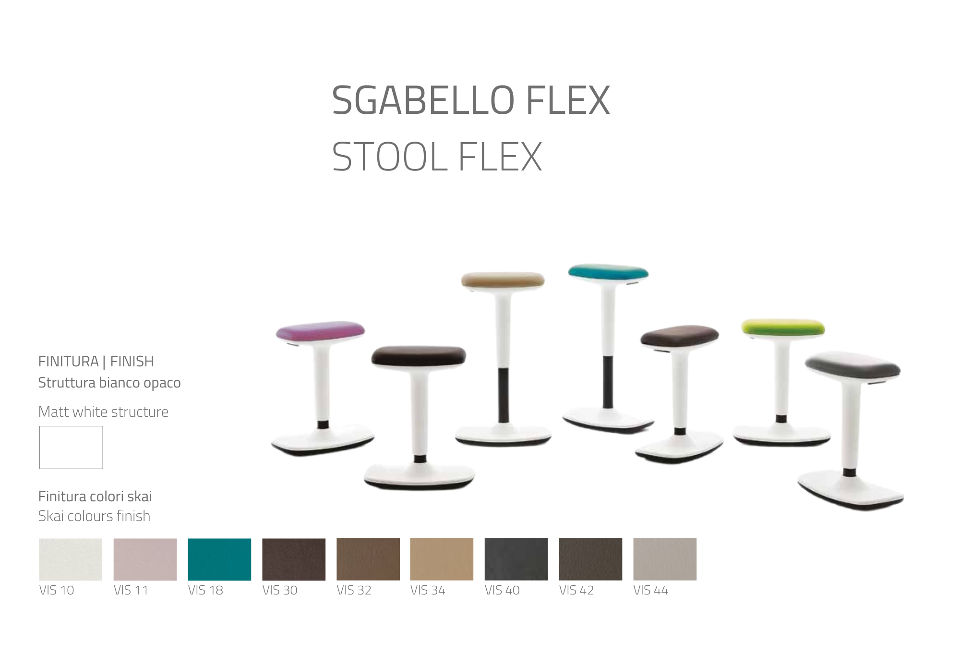 SGABELLO FLEX
STOOL FLEX

FINITURA | FINISH
Struttura bianco opaco

Matt white structure

Finitura colori skai
Skai colours finish

VIS 10 VIS 11 VIS 18 VIS 30 VIS 32 VIS 34 VIS 40 VIS 42 VIS 44